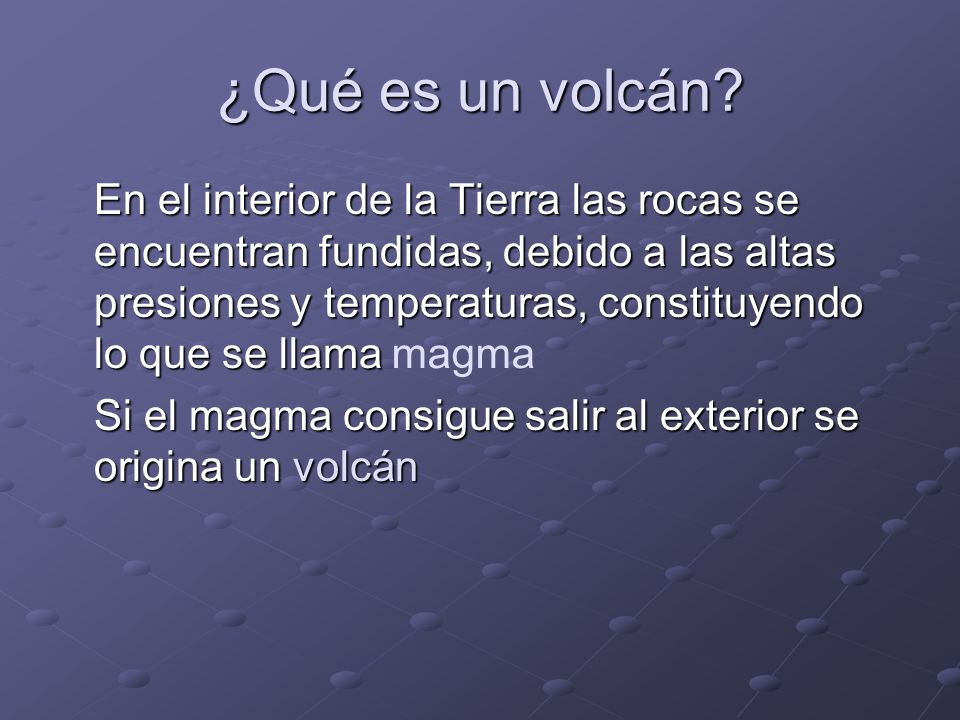 ¿Qué es un volcán?

En el interior de la Tierra las rocas se encuentran fundidas, debido a las altas presiones y temperaturas, constituyendo lo que se llama magma

Si el magma consigue salir al exterior se origina un volcán